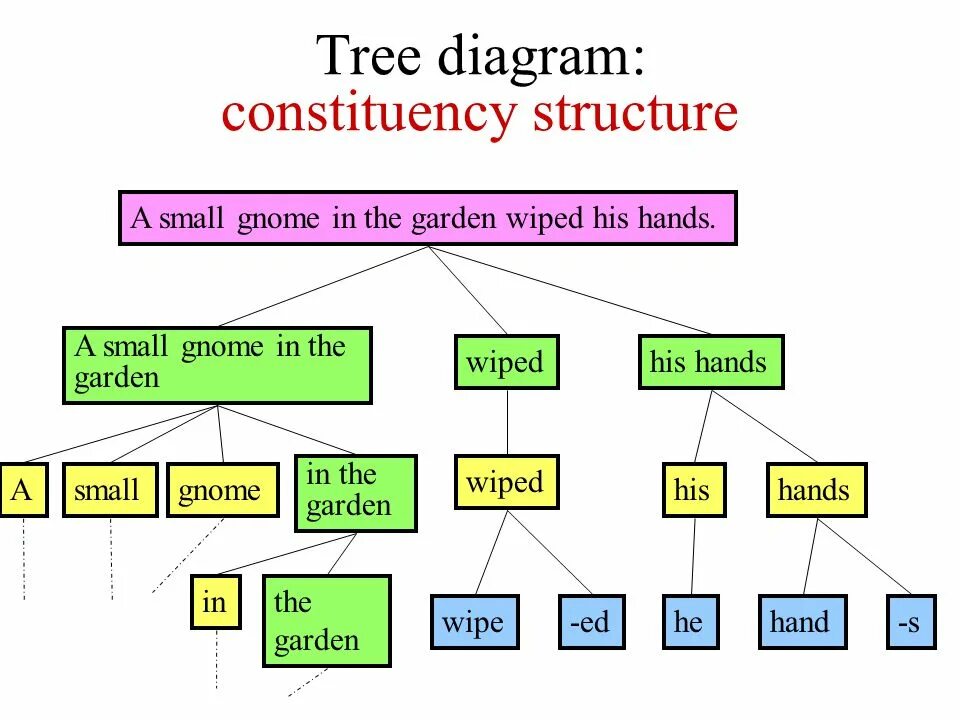 Tree diagram:
constituency structure

A small gnome in the garden wiped his hands.

A small gnome in the garden

wiped

his hands

A

small

gnome

in the garden

wiped

his

hands

in

the garden

wipe

-ed

he

hand

-s